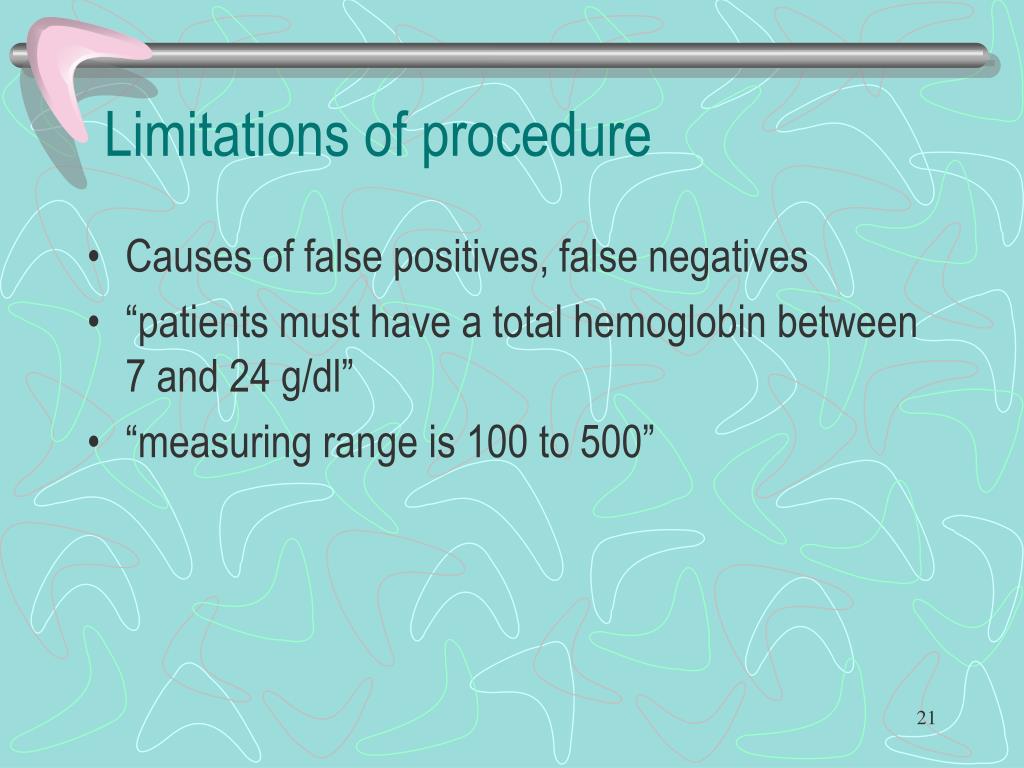 Limitations of procedure

• Causes of false positives, false negatives
• “patients must have a total hemoglobin between 7 and 24 g/dl”
• “measuring range is 100 to 500”

21